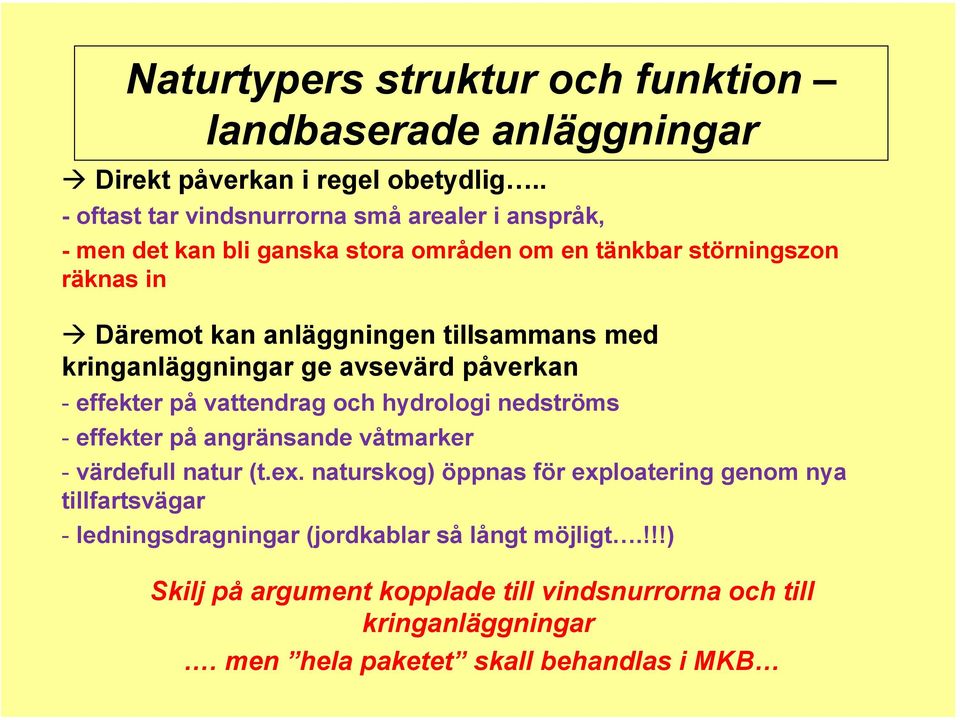 Naturtypers struktur och funktion – landbaserade anläggningar

→ Direkt påverkan i regel obetydlig…..

- oftast tar vindsnurrorna små arealer i anspråk,

- men det kan bli ganska stora områden om en tänkbar störningszon räknas in

→ Däremot kan anläggningen tillsammans med kringanläggningar ge avsevärd påverkan

- effekter på vattendrag och hydrologi nedströms

- effekter på angränsande våtmarker

- värdefull natur (t.ex. naturskog) öppnas för exploatering genom nya tillfartsvägar

- ledningsdragningar (jordkablar så långt möjligt….!!!)

Skilj på argument kopplade till vindsnurrorna och till kringanläggningar

…. men ”hela paketet” skall behandlas i MKB…